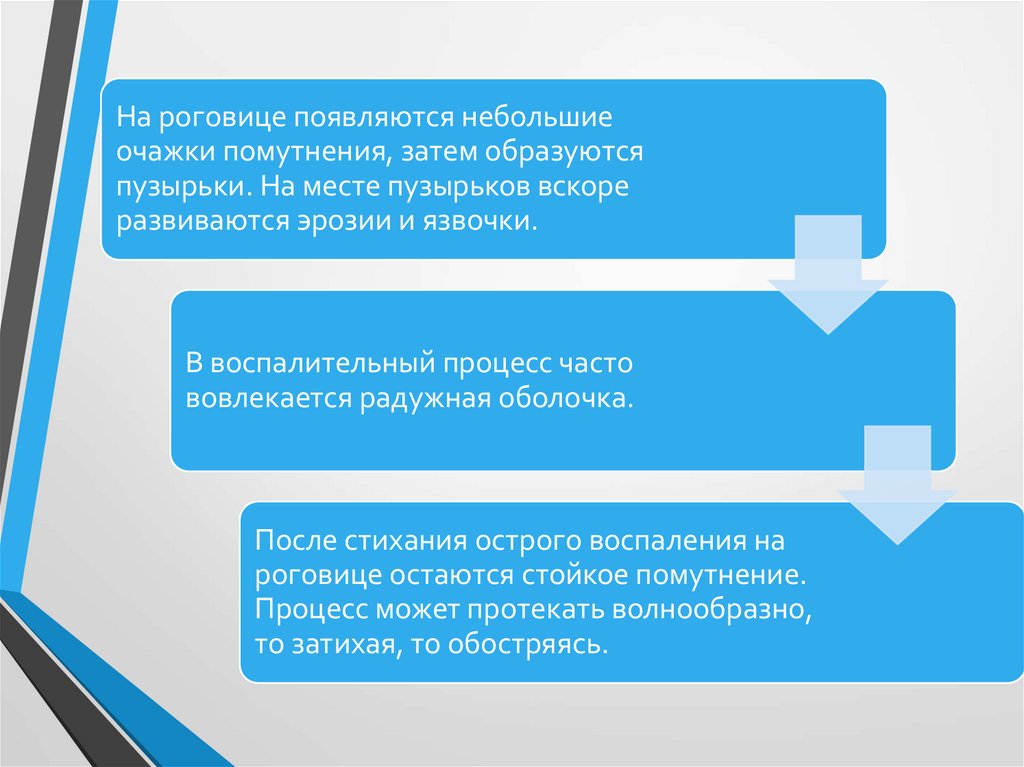 На роговице появляются небольшие очажки помутнения, затем образуются пузырьки. На месте пузырьков вскоре развиваются эрозии и язвочки.

В воспалительный процесс часто вовлекается радужная оболочка.

После стихания острого воспаления на роговице остаются стойкое помутнение. Процесс может протекать волнообразно, то затихая, то обостряясь.